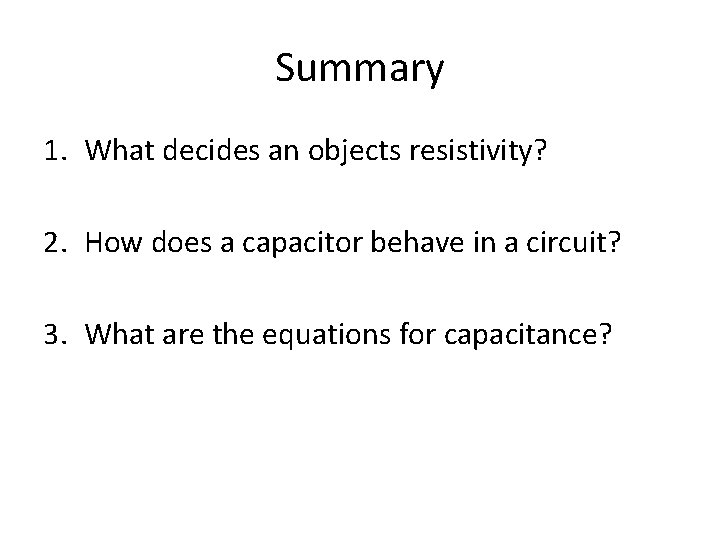 Summary

1. What decides an objects resistivity?

2. How does a capacitor behave in a circuit?

3. What are the equations for capacitance?